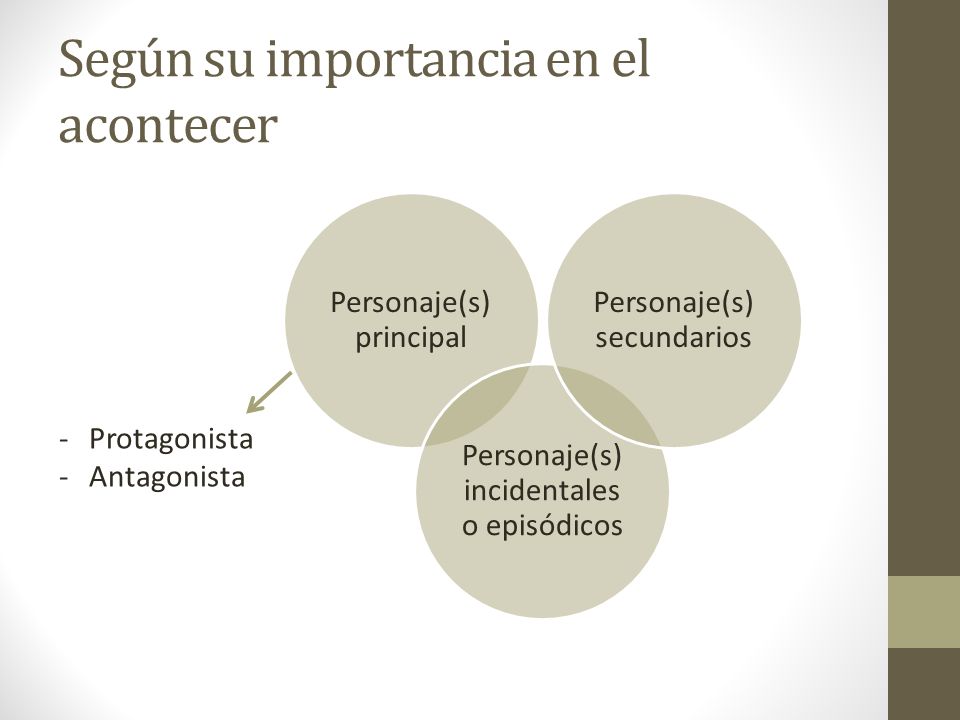 Según su importancia en el acontecer

Personaje(s) principal

Personaje(s) secundarios

Personaje(s) incidentales o episódicos

- Protagonista
- Antagonista